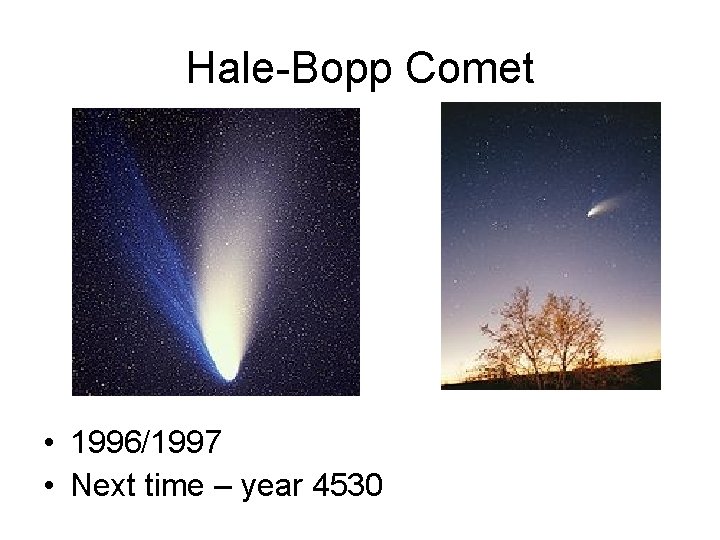 Hale-Bopp Comet

• 1996/1997
• Next time – year 4530